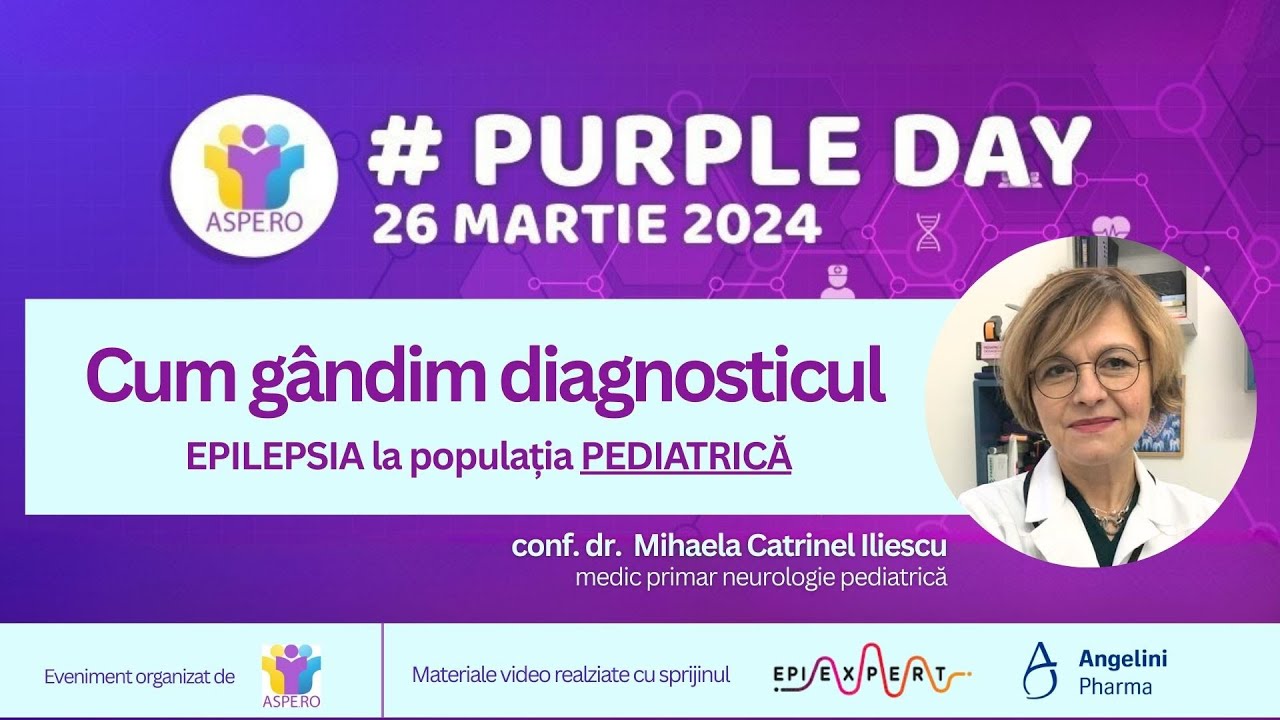 ASPE.RO

# PURPLE DAY
26 MARTIE 2024

Cum gândim diagnosticul

EPILEPSIA la populația PEDIATRICĂ

conf. dr. Mihaela Catrinel Iliescu
medic primar neurologie pediatrică

Eveniment organizat de ASPE.RO

Materiale video realziate cu sprijinul EPIEXPERT Angelini Pharma